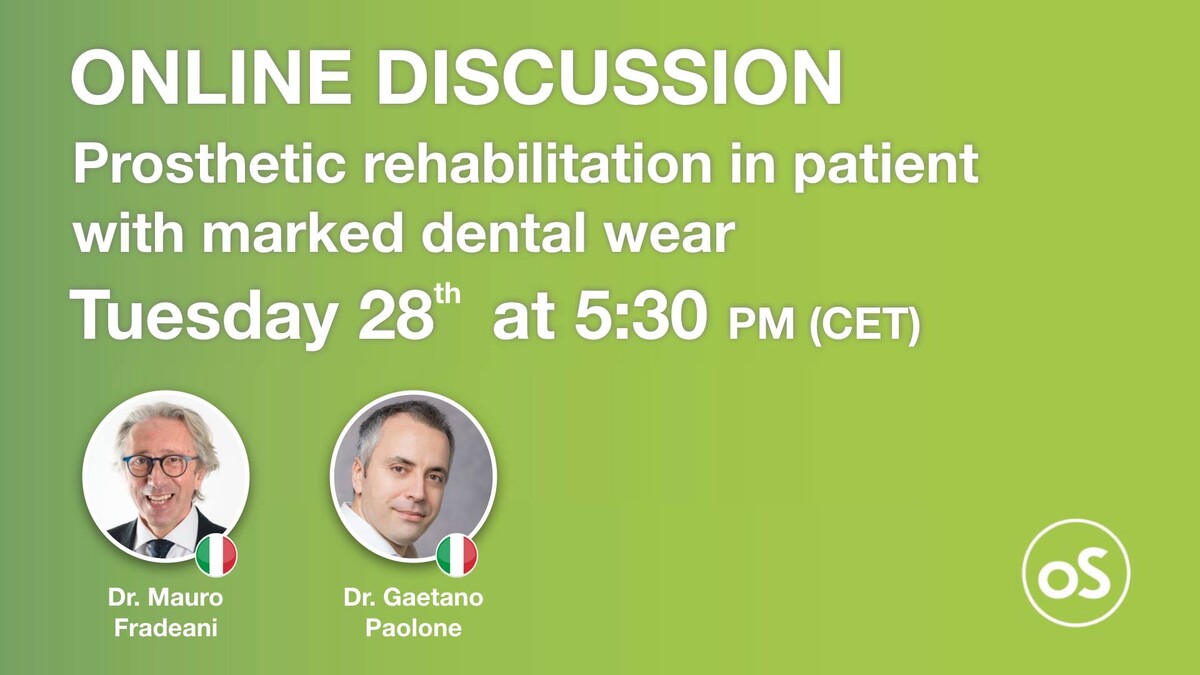 ONLINE DISCUSSION

Prosthetic rehabilitation in patient with marked dental wear

Tuesday 28$^{th}$ at 5:30 PM (CET)

Dr. Mauro Fradeani

Dr. Gaetano Paolone

oS